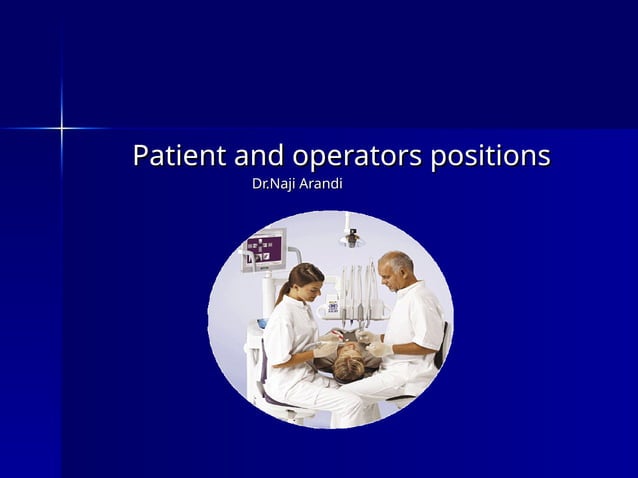 Patient and operators positions

Dr.Naji Arandi